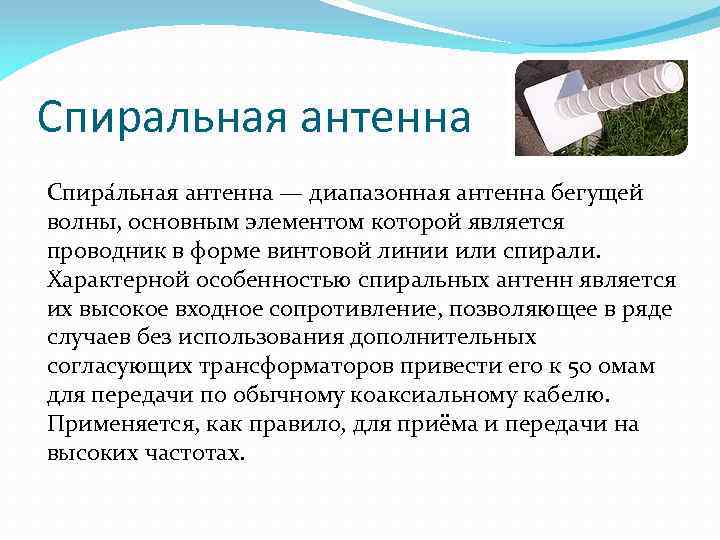 Спиральная антенна

Спира́льная антенна — диапазонная антенна бегущей волны, основным элементом которой является проводник в форме винтовой линии или спирали. Характерной особенностью спиральных антенн является их высокое входное сопротивление, позволяющее в ряде случаев без использования дополнительных согласующих трансформаторов привести его к 50 омам для передачи по обычному коаксиальному кабелю. Применяется, как правило, для приёма и передачи на высоких частотах.